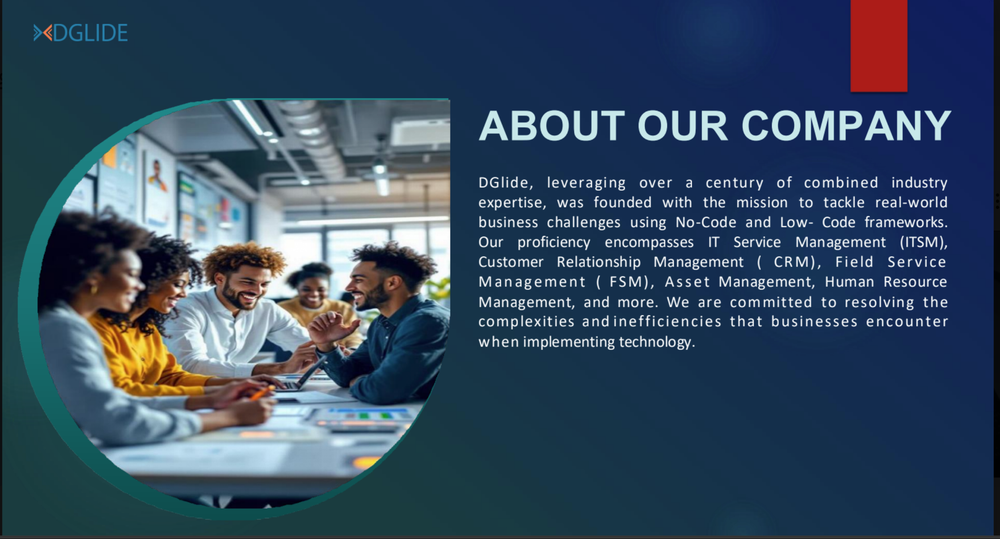 DGLIDE

ABOUT OUR COMPANY

DGlide, leveraging over a century of combined industry expertise, was founded with the mission to tackle real-world business challenges using No-Code and Low- Code frameworks. Our proficiency encompasses IT Service Management (ITSM), Customer Relationship Management ( CRM), Field Service Management ( FSM), Asset Management, Human Resource Management, and more. We are committed to resolving the complexities and inefficiencies that businesses encounter when implementing technology.